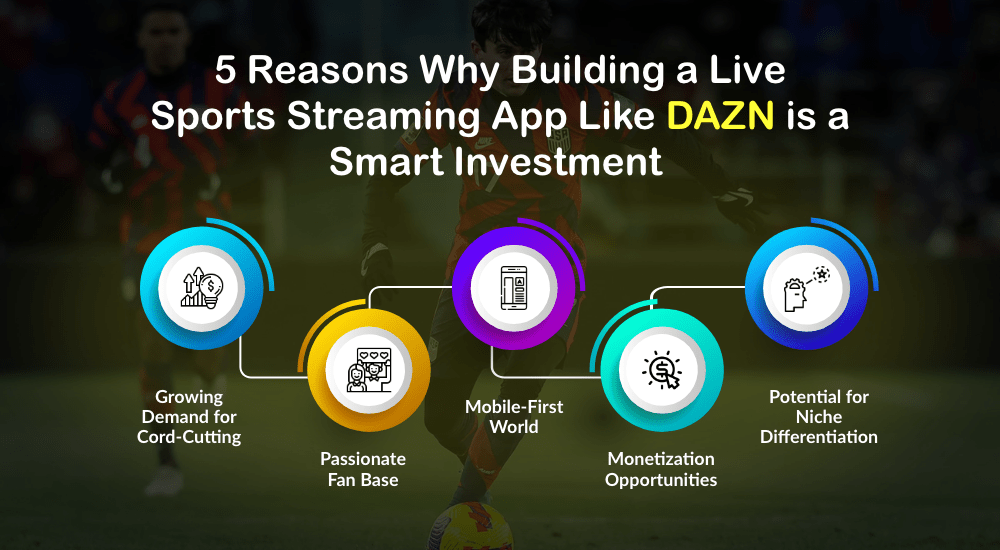 5 Reasons Why Building a Live Sports Streaming App Like DAZN is a Smart Investment

Growing Demand for Cord-Cutting

Passionate Fan Base

Mobile-First World

Monetization Opportunities

Potential for Niche Differentiation